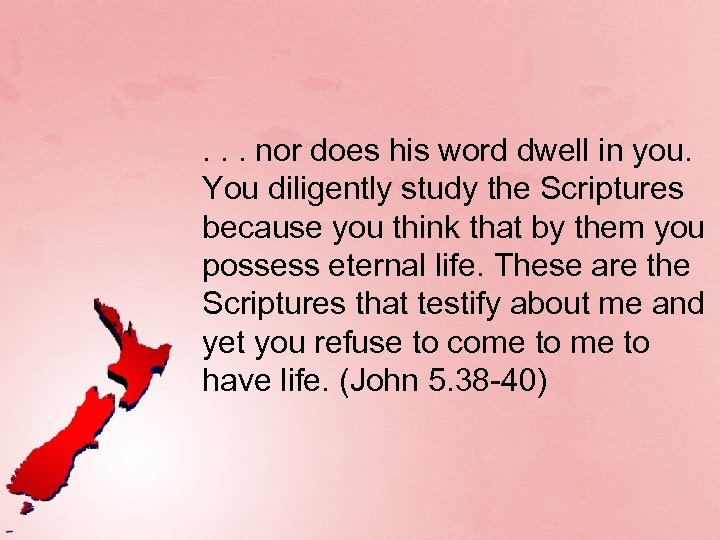 . . . nor does his word dwell in you. You diligently study the Scriptures because you think that by them you possess eternal life. These are the Scriptures that testify about me and yet you refuse to come to me to have life. (John 5.38-40)